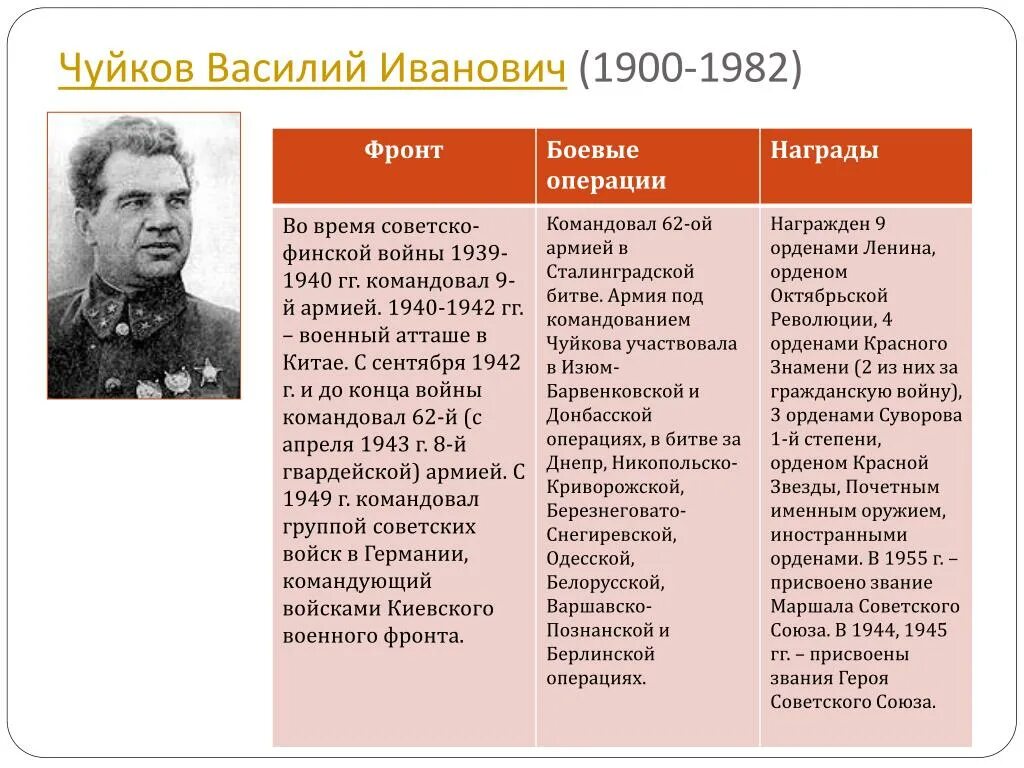 Чуйков Василий Иванович (1900-1982)

| Фронт | Боевые операции | Награды |
|---|---|---|
| Во время советско-финской войны 1939-1940 гг. командовал 9-й армией. 1940-1942 гг. – военный атташе в Китае. С сентября 1942 г. и до конца войны командовал 62-й (с апреля 1943 г. 8-й гвардейской) армией. С 1949 г. командовал группой советских войск в Германии, командующий войсками Киевского военного фронта. | Командовал 62-ой армией в Сталинградской битве. Армия под командованием Чуйкова участвовала в Изюм-Барвенковской и Донбасской операциях, в битве за Днепр, Никопольско-Криворожской, Березнеговато-Снегиревской, Одесской, Белорусской, Варшавско-Познанской и Берлинской операциях. | Награжден 9 орденами Ленина, орденом Октябрьской Революции, 4 орденами Красного Знамени (2 из них за гражданскую войну), 3 орденами Суворова 1-й степени, орденом Красной Звезды, Почетным именным оружием, иностранными орденами. В 1955 г. – присвоено звание Маршала Советского Союза. В 1944, 1945 гг. – присвоены звания Героя Советского Союза. |